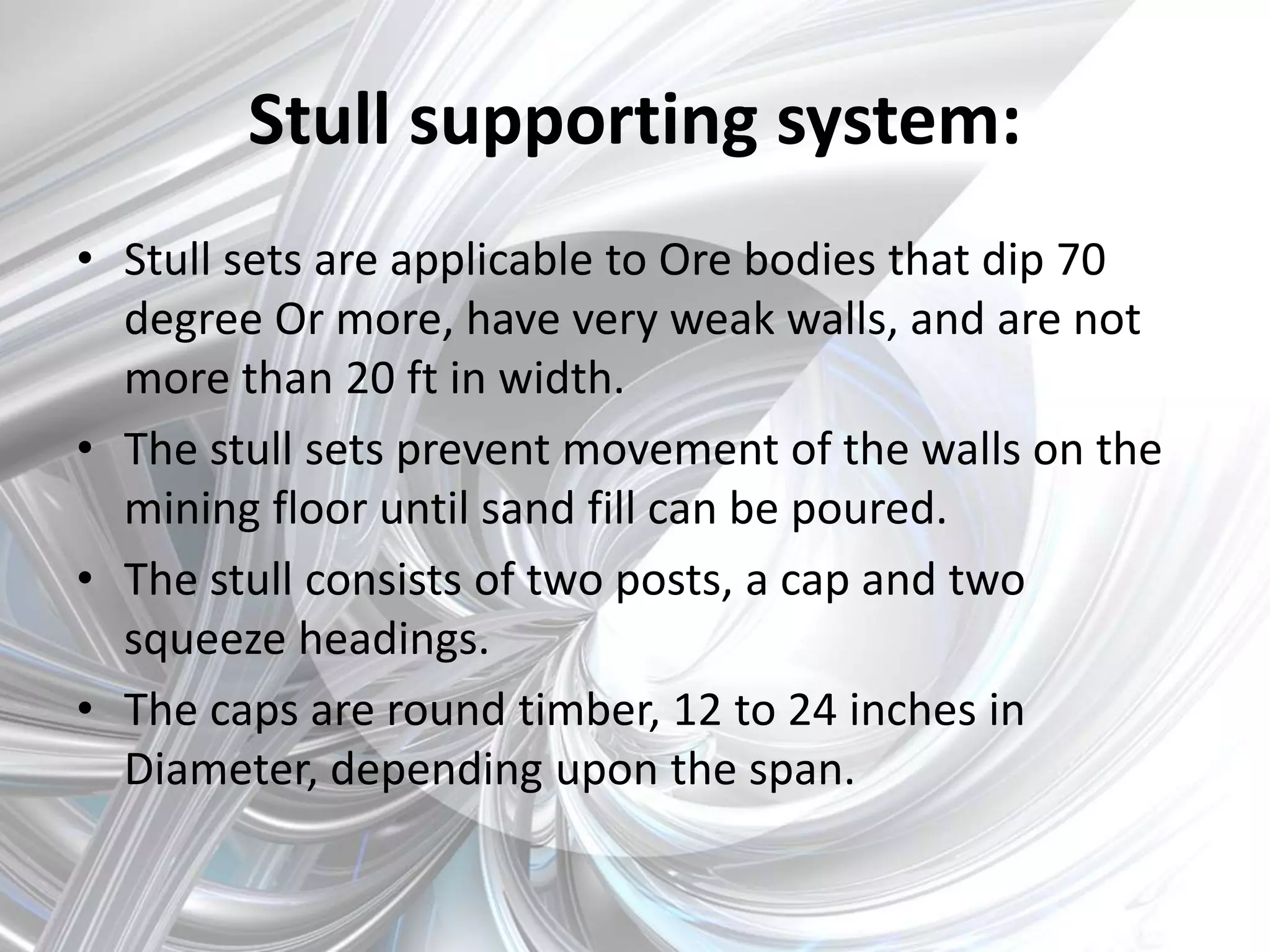 Stull supporting system:

• Stull sets are applicable to Ore bodies that dip 70 degree Or more, have very weak walls, and are not more than 20 ft in width.
• The stull sets prevent movement of the walls on the mining floor until sand fill can be poured.
• The stull consists of two posts, a cap and two squeeze headings.
• The caps are round timber, 12 to 24 inches in Diameter, depending upon the span.